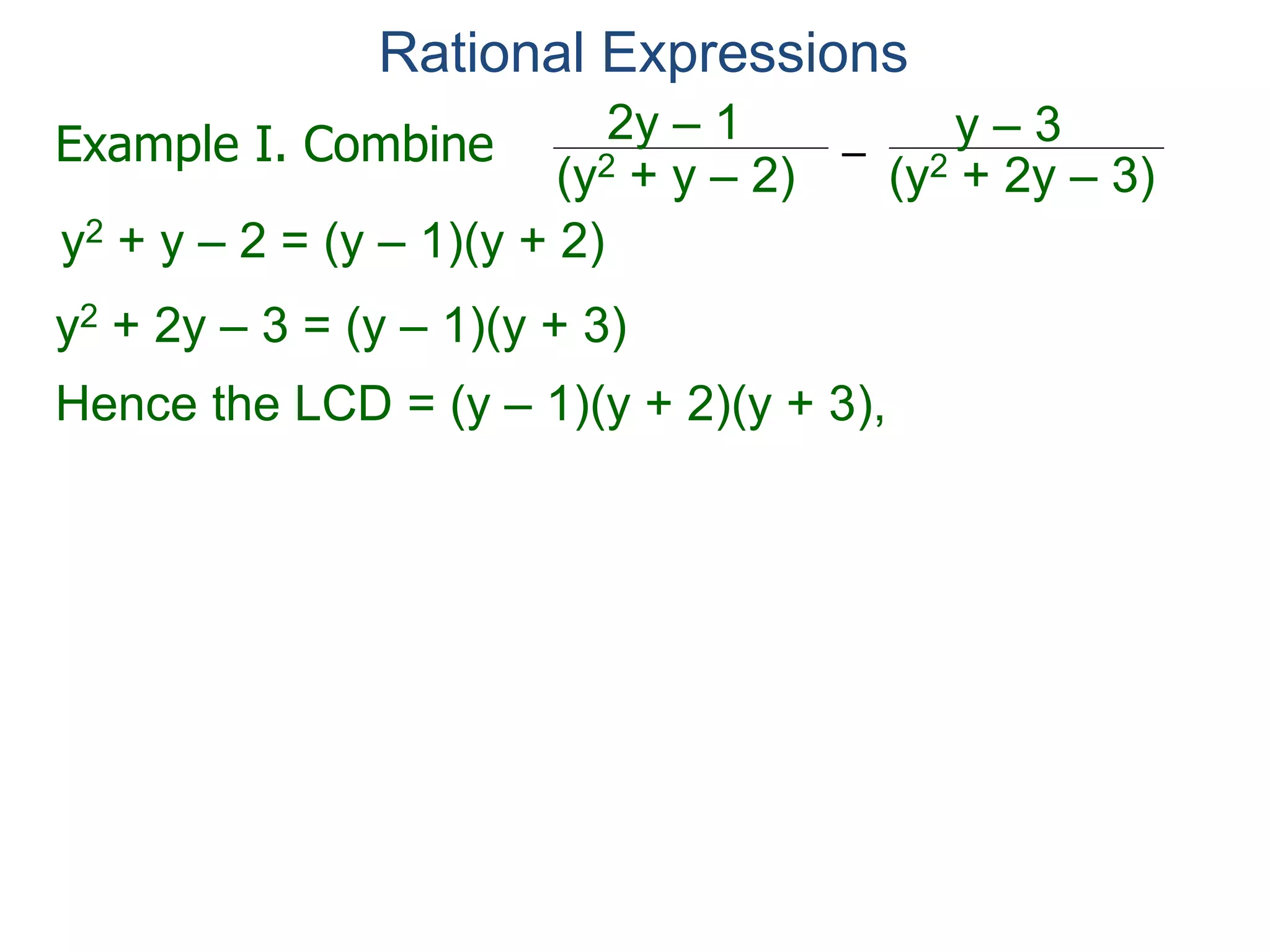 Rational Expressions

Example I. Combine $\frac{2y - 1}{(y^2 + y - 2)} - \frac{y - 3}{(y^2 + 2y - 3)}$

$y^2 + y - 2 = (y - 1)(y + 2)$

$y^2 + 2y - 3 = (y - 1)(y + 3)$

Hence the LCD = $(y - 1)(y + 2)(y + 3)$,